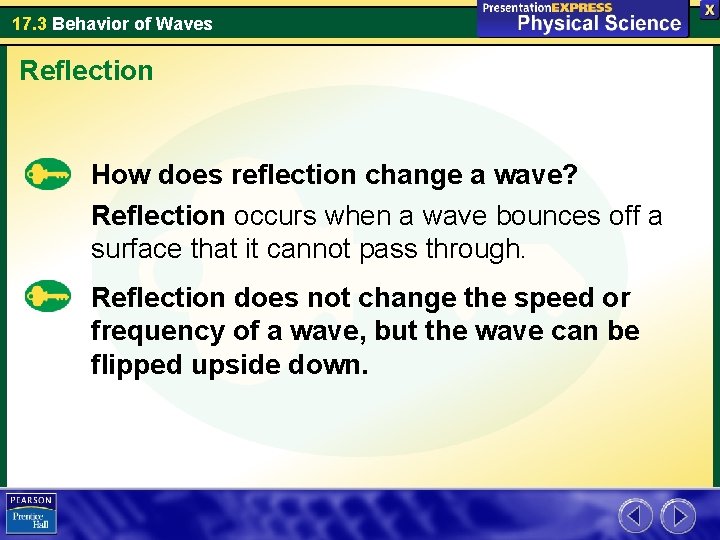 17.3 Behavior of Waves

PresentationEXPRESS
Physical Science

X

Reflection

How does reflection change a wave?

Reflection occurs when a wave bounces off a surface that it cannot pass through.

Reflection does not change the speed or frequency of a wave, but the wave can be flipped upside down.

PEARSON
Prentice Hall